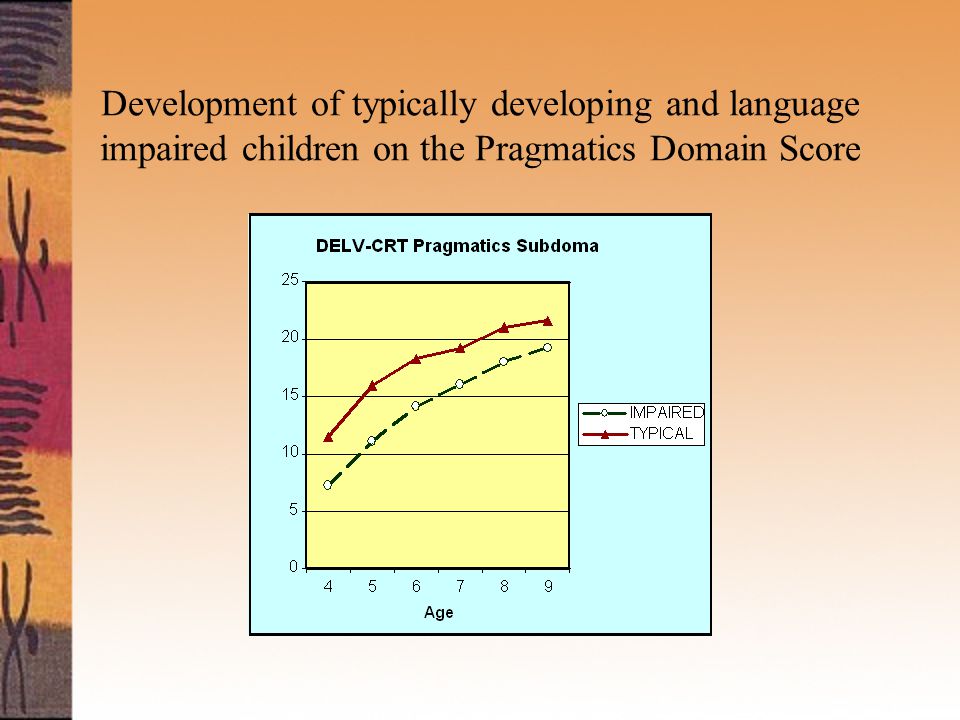 Development of typically developing and language impaired children on the Pragmatics Domain Score

DELV-CRT Pragmatics Subdoma

25
20
15
10
5
0

4 5 6 7 8 9

Age

IMPAIRED
TYPICAL